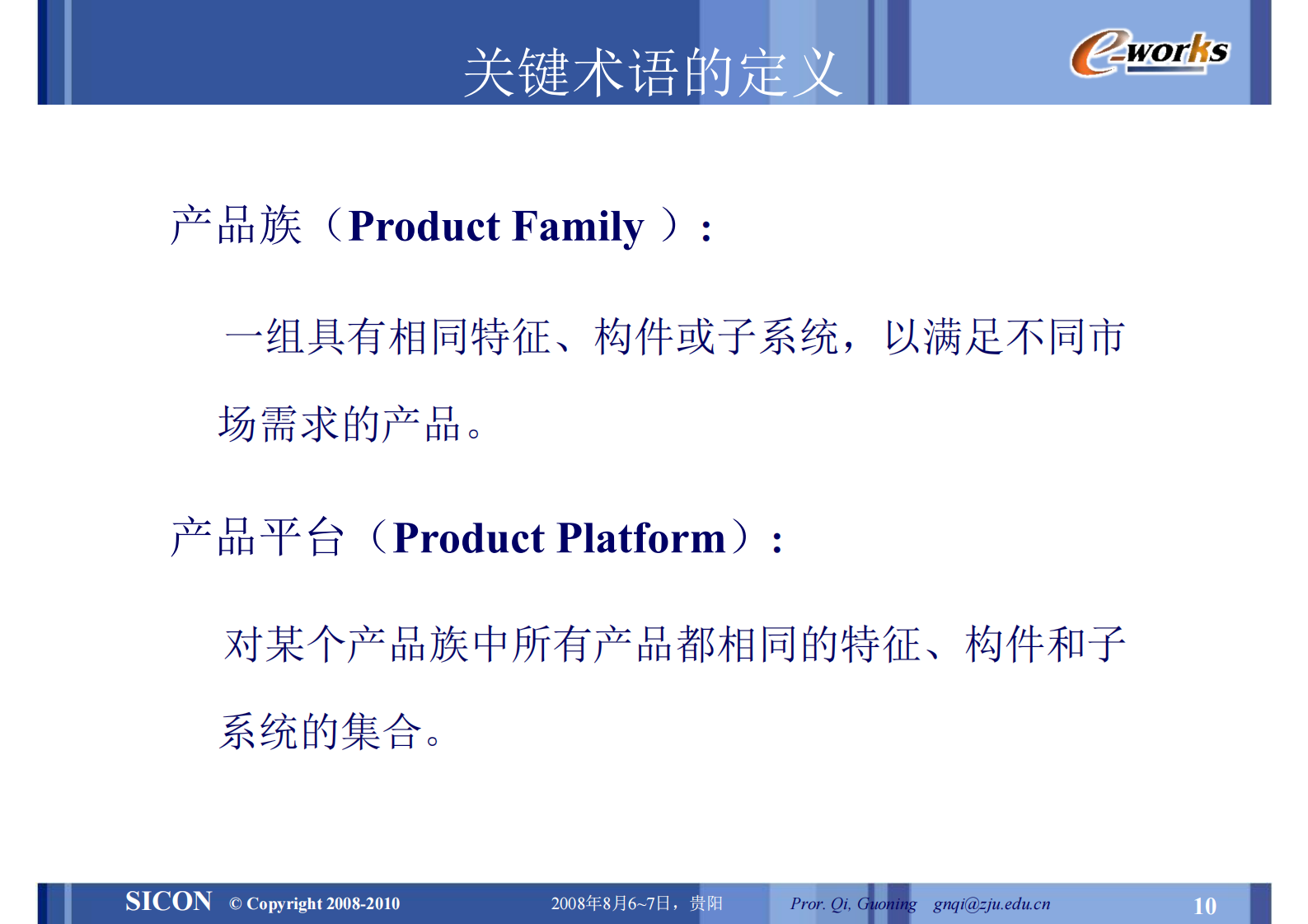 关键术语的定义

e-works

产品族（Product Family ）：

一组具有相同特征、构件或子系统，以满足不同市场需求的产品。

产品平台（Product Platform）：

对某个产品族中所有产品都相同的特征、构件和子系统的集合。

SICON © Copyright 2008-2010 2008年8月6~7日，贵阳 Pror. Qi, Guoning gnqi@zju.edu.cn 10